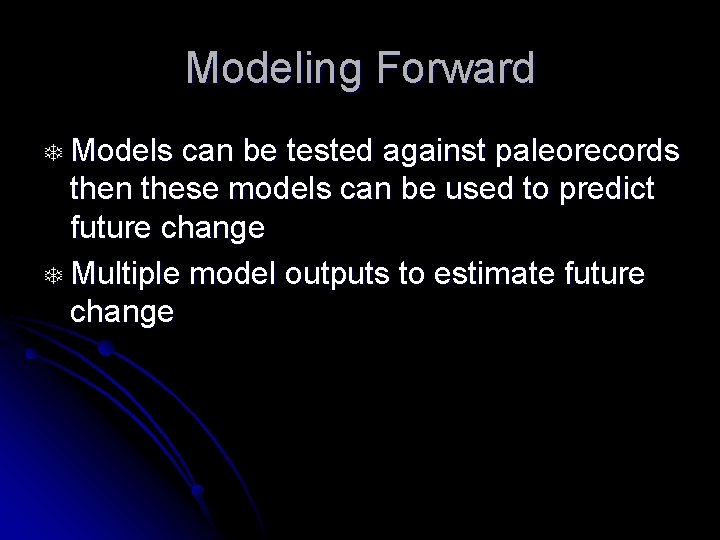 Modeling Forward

Models can be tested against paleorecords then these models can be used to predict future change

Multiple model outputs to estimate future change